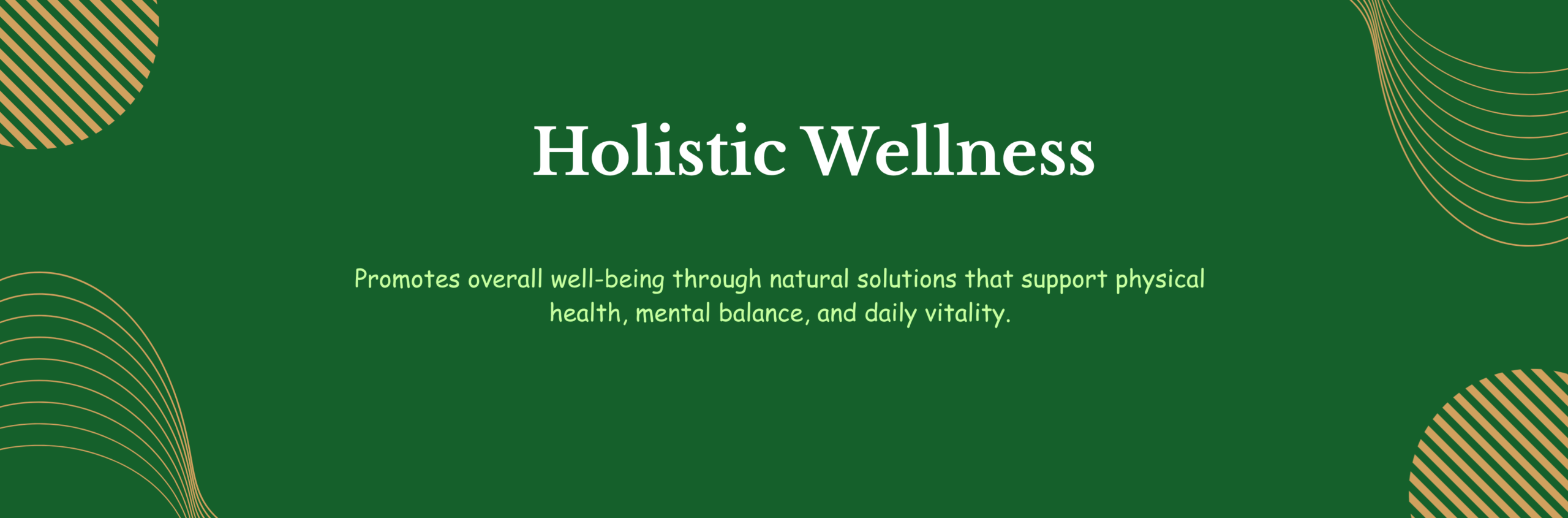 Holistic Wellness

Promotes overall well-being through natural solutions that support physical health, mental balance, and daily vitality.